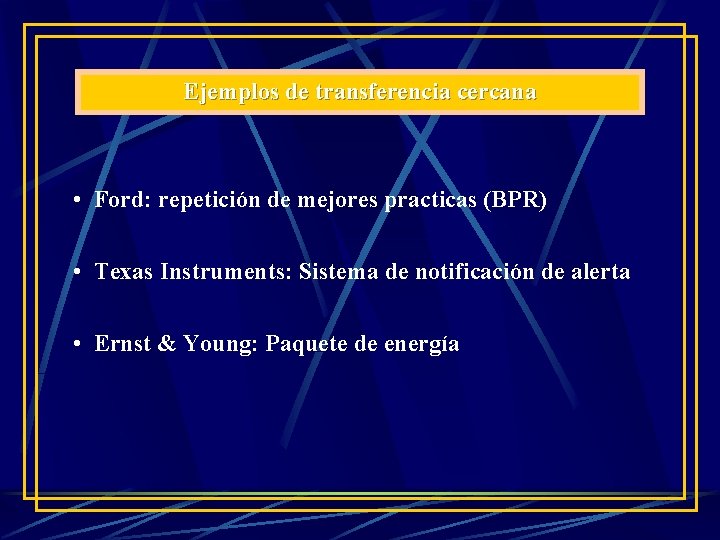 Ejemplos de transferencia cercana

• Ford: repetición de mejores practicas (BPR)

• Texas Instruments: Sistema de notificación de alerta

• Ernst & Young: Paquete de energía